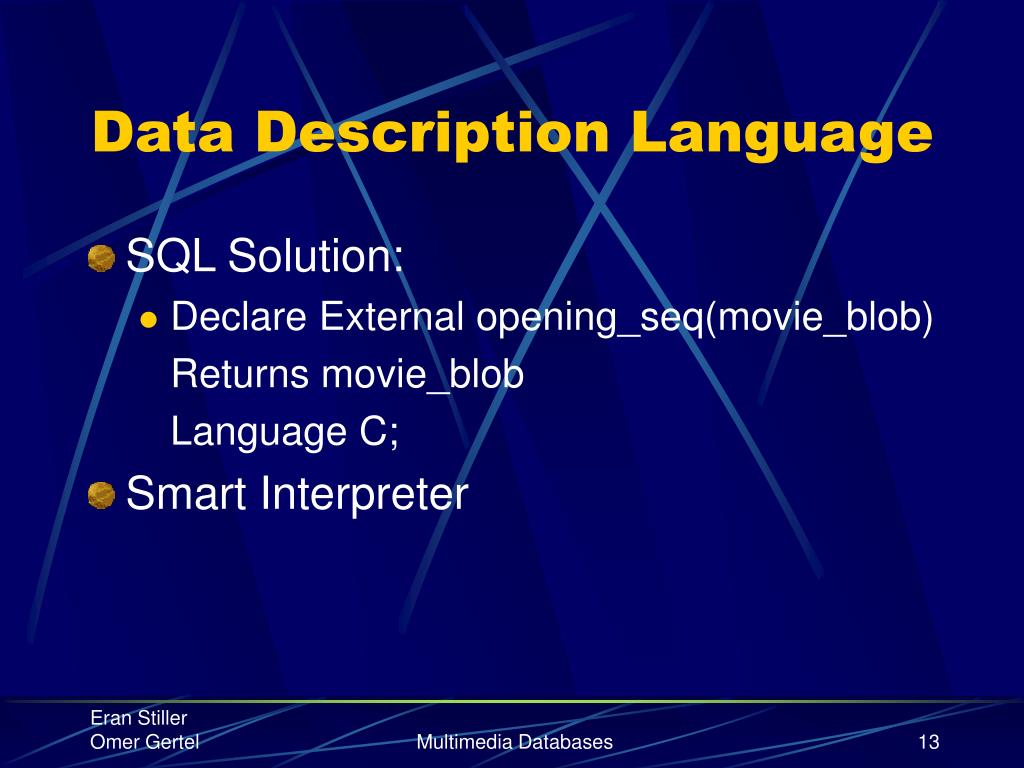 Data Description Language

SQL Solution:

Declare External opening_seq(movie_blob)
Returns movie_blob
Language C;

Smart Interpreter

Eran Stiller
Omer Gertel

Multimedia Databases

13